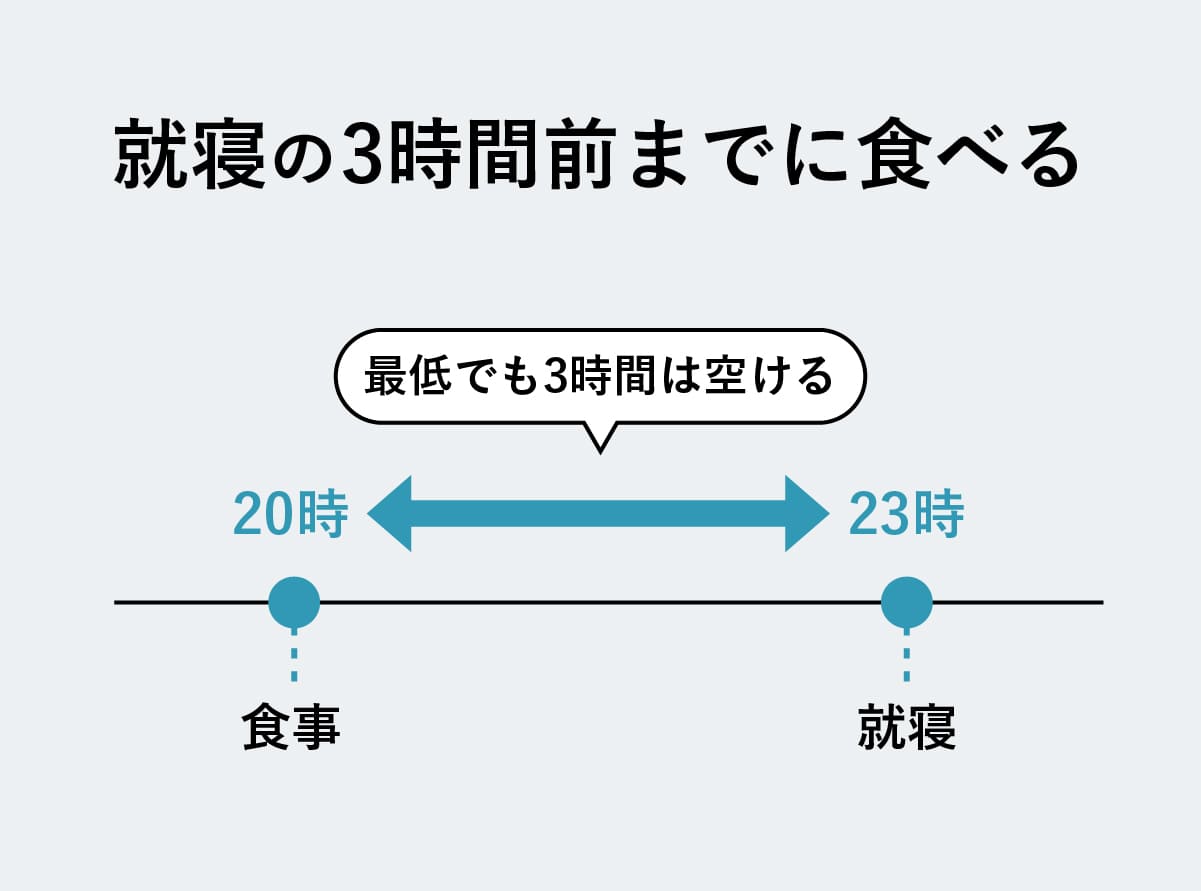 就寝の3時間前までに食べる

最低でも3時間は空ける

20時

23時

食事

就寝